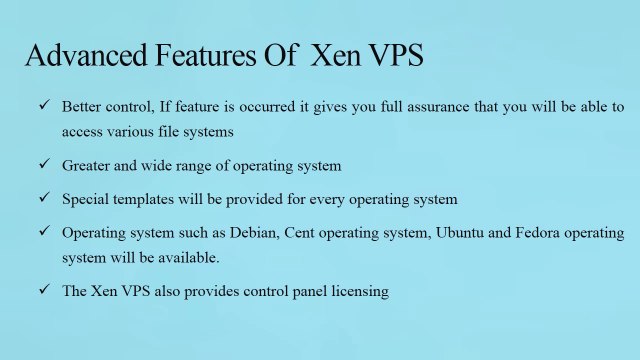 Advanced Features Of  Xen VPS

✓ Better control, If feature is occurred it gives you full assurance that you will be able to access various file systems

✓ Greater and wide range of operating system

✓ Special templates will be provided for every operating system

✓ Operating system such as Debian, Cent operating system, Ubuntu and Fedora operating system will be available.

✓ The Xen VPS also provides control panel licensing